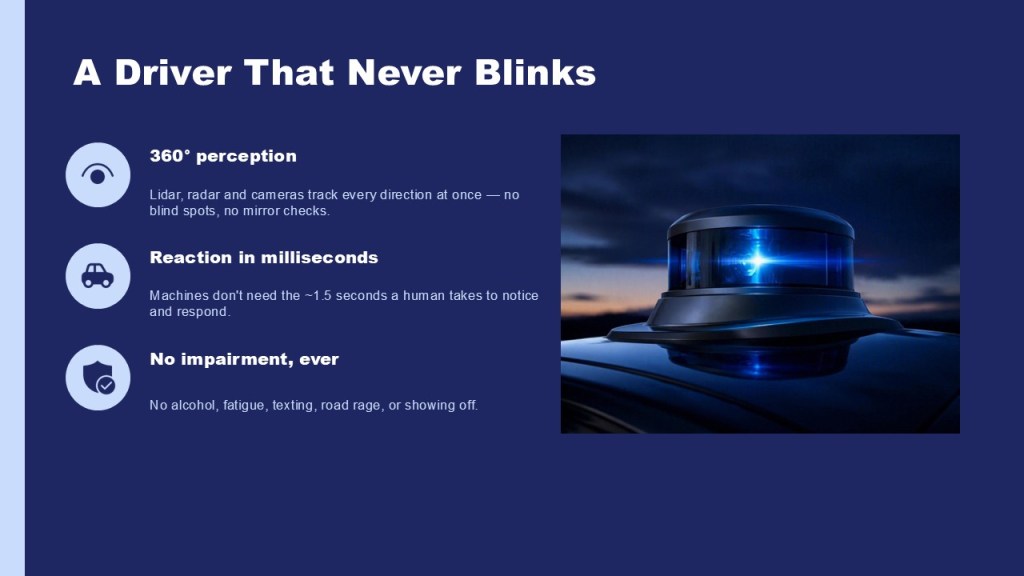 A Driver That Never Blinks

360° perception

Lidar, radar and cameras track every direction at once — no blind spots, no mirror checks.

Reaction in milliseconds

Machines don't need the ~1.5 seconds a human takes to notice and respond.

No impairment, ever

No alcohol, fatigue, texting, road rage, or showing off.